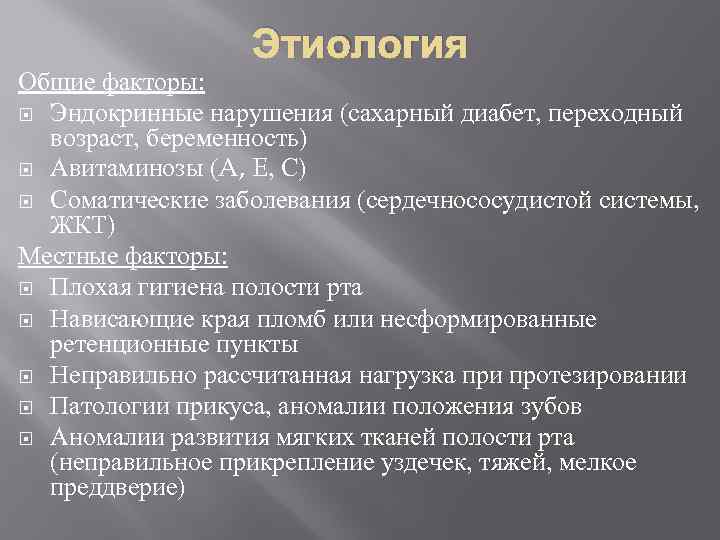 Этиология

Общие факторы:

Эндокринные нарушения (сахарный диабет, переходный возраст, беременность)

Авитаминозы (А, Е, С)

Соматические заболевания (сердечнососудистой системы, ЖКТ)

Местные факторы:

Плохая гигиена полости рта

Нависающие края пломб или несформированные ретенционные пункты

Неправильно рассчитанная нагрузка при протезировании

Патологии прикуса, аномалии положения зубов

Аномалии развития мягких тканей полости рта (неправильное прикрепление уздечек, тяжей, мелкое преддверие)